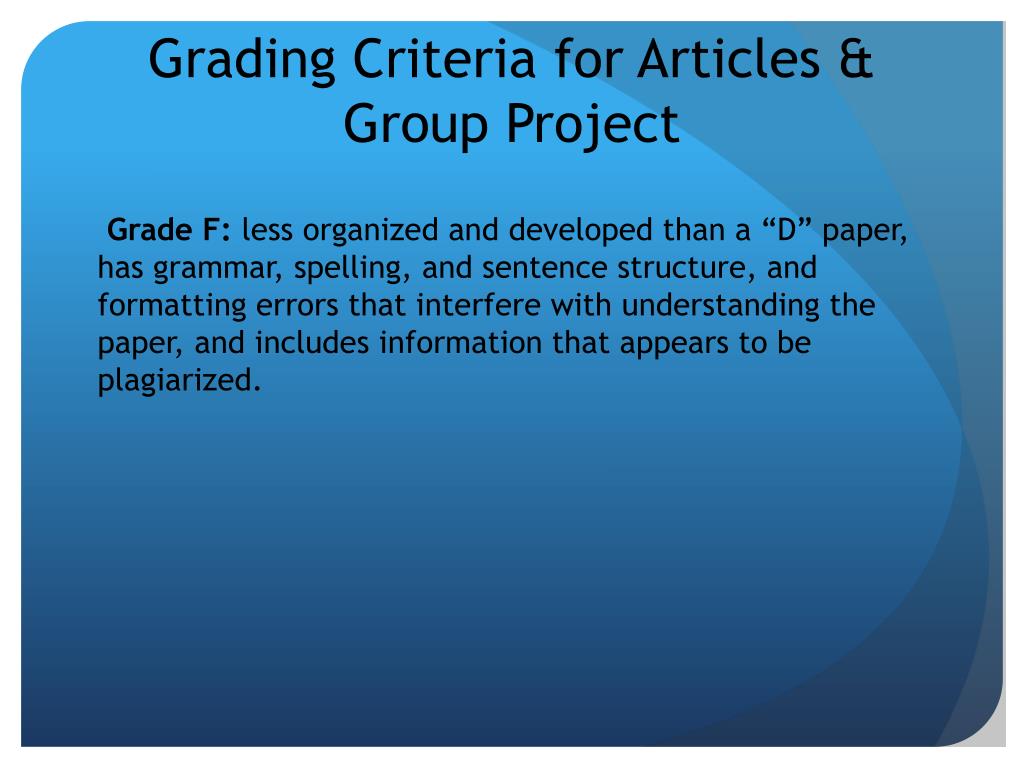 Grading Criteria for Articles & Group Project

Grade F: less organized and developed than a “D” paper, has grammar, spelling, and sentence structure, and formatting errors that interfere with understanding the paper, and includes information that appears to be plagiarized.